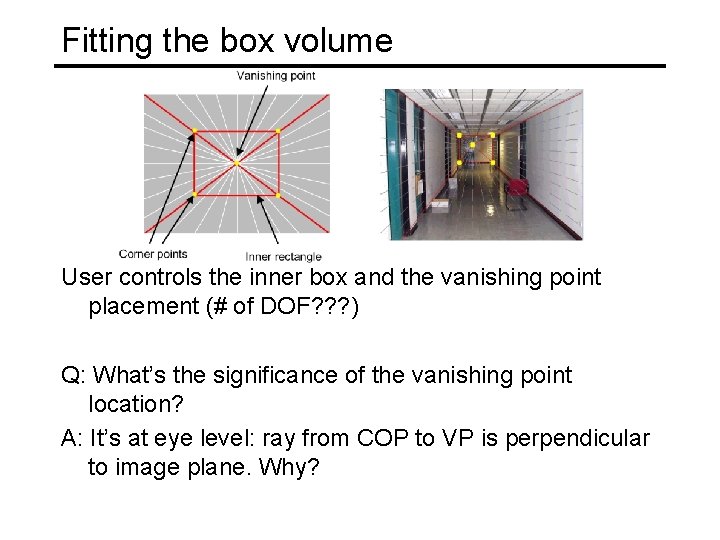 Fitting the box volume

Vanishing point

Corner points

Inner rectangle

User controls the inner box and the vanishing point placement (# of DOF???)

Q: What's the significance of the vanishing point location?

A: It's at eye level: ray from COP to VP is perpendicular to image plane. Why?